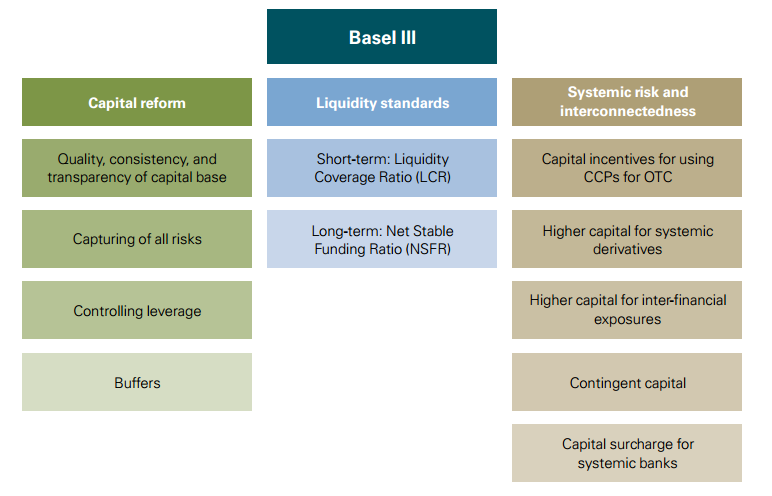 Basel III

Capital reform

Quality, consistency, and transparency of capital base

Capturing of all risks

Controlling leverage

Buffers

Liquidity standards

Short-term: Liquidity Coverage Ratio (LCR)

Long-term: Net Stable Funding Ratio (NSFR)

Systemic risk and interconnectedness

Capital incentives for using CCPs for OTC

Higher capital for systemic derivatives

Higher capital for inter-financial exposures

Contingent capital

Capital surcharge for systemic banks